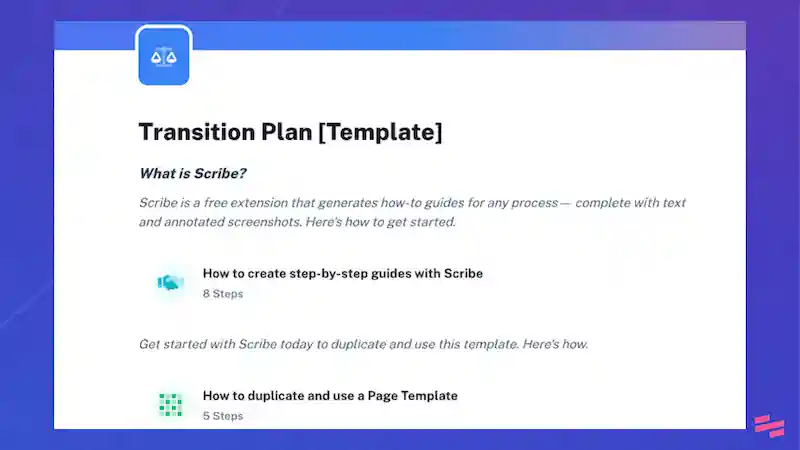 Transition Plan [Template]

What is Scribe?

Scribe is a free extension that generates how-to guides for any process— complete with text and annotated screenshots. Here's how to get started.

How to create step-by-step guides with Scribe
8 Steps

Get started with Scribe today to duplicate and use this template. Here's how.

How to duplicate and use a Page Template
5 Steps